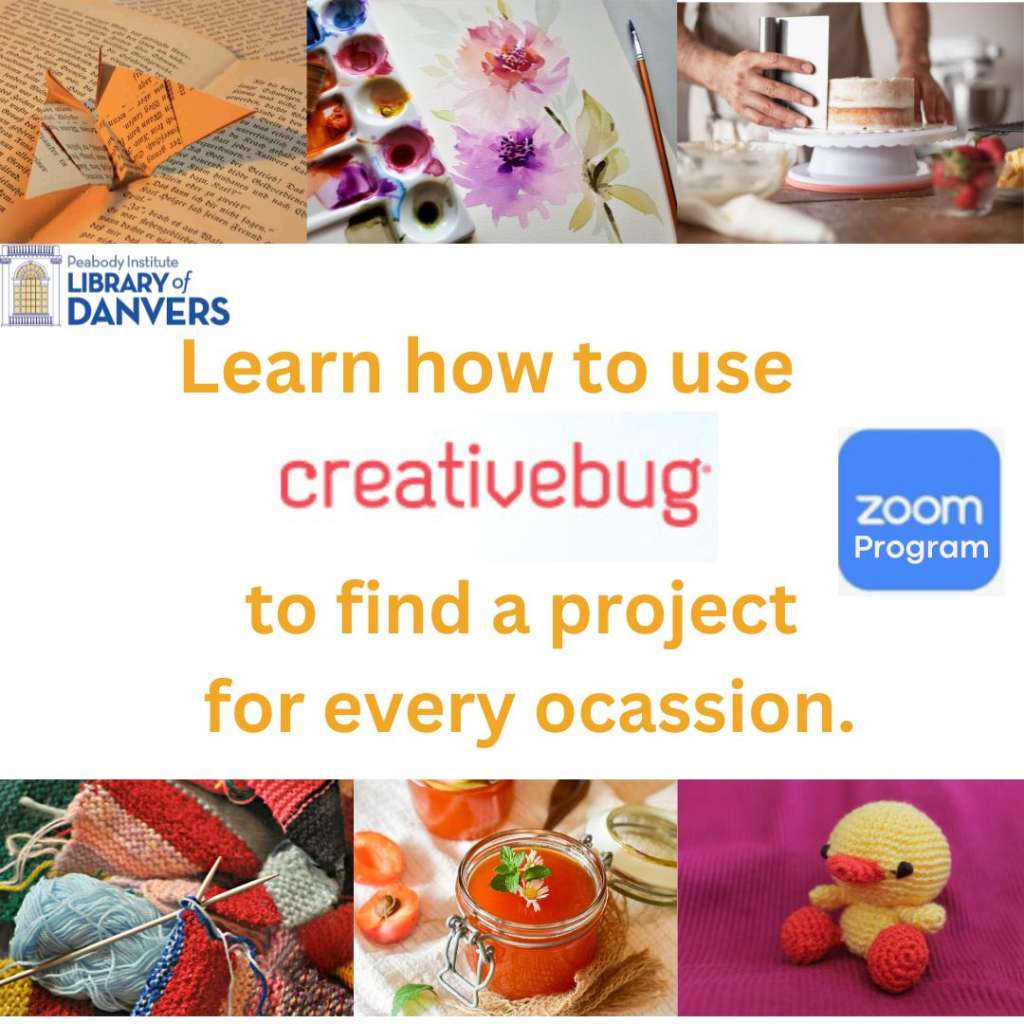 Peabody Institute
LIBRARY of
DANVERS

Learn how to use
creativebug
to find a project
for every ocassion.

zoom
Program